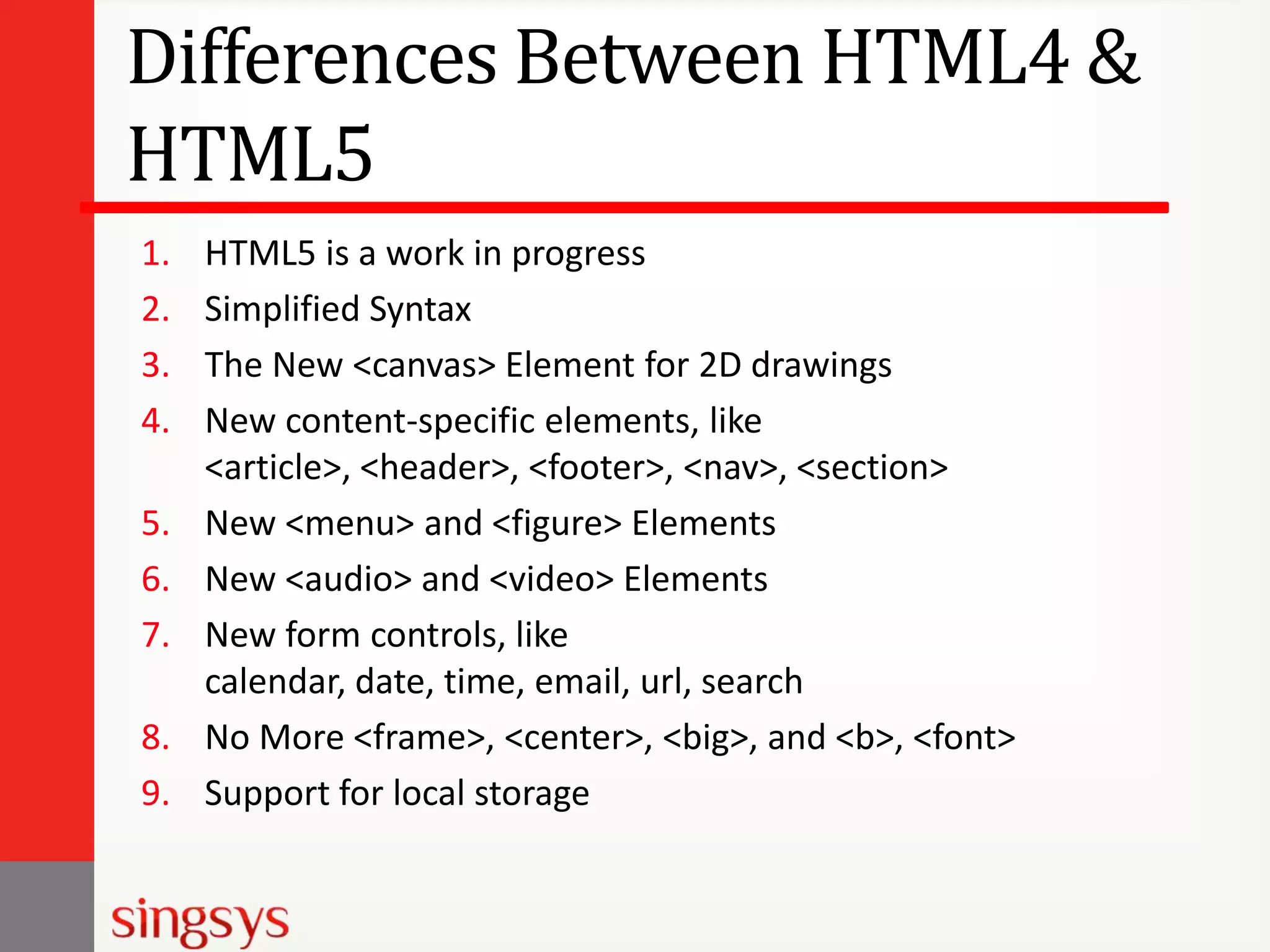 Differences Between HTML4 & HTML5

1. HTML5 is a work in progress
2. Simplified Syntax
3. The New <canvas> Element for 2D drawings
4. New content-specific elements, like <article>, <header>, <footer>, <nav>, <section>
5. New <menu> and <figure> Elements
6. New <audio> and <video> Elements
7. New form controls, like calendar, date, time, email, url, search
8. No More <frame>, <center>, <big>, and <b>, <font>
9. Support for local storage

singsys